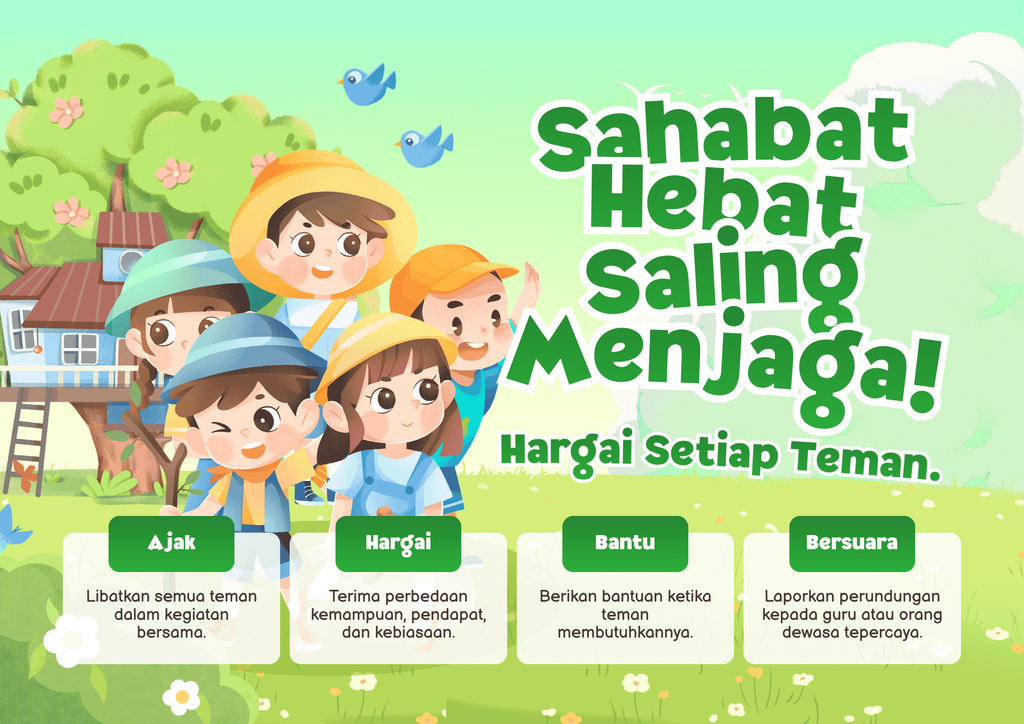 Sahabat Hebat Saling Menjaga!

Hargai Setiap Teman.

Ajak

Libatkan semua teman dalam kegiatan bersama.

Hargai

Terima perbedaan kemampuan, pendapat, dan kebiasaan.

Bantu

Berikan bantuan ketika teman membutuhkannya.

Bersuara

Laporkan perundungan kepada guru atau orang dewasa tepercaya.